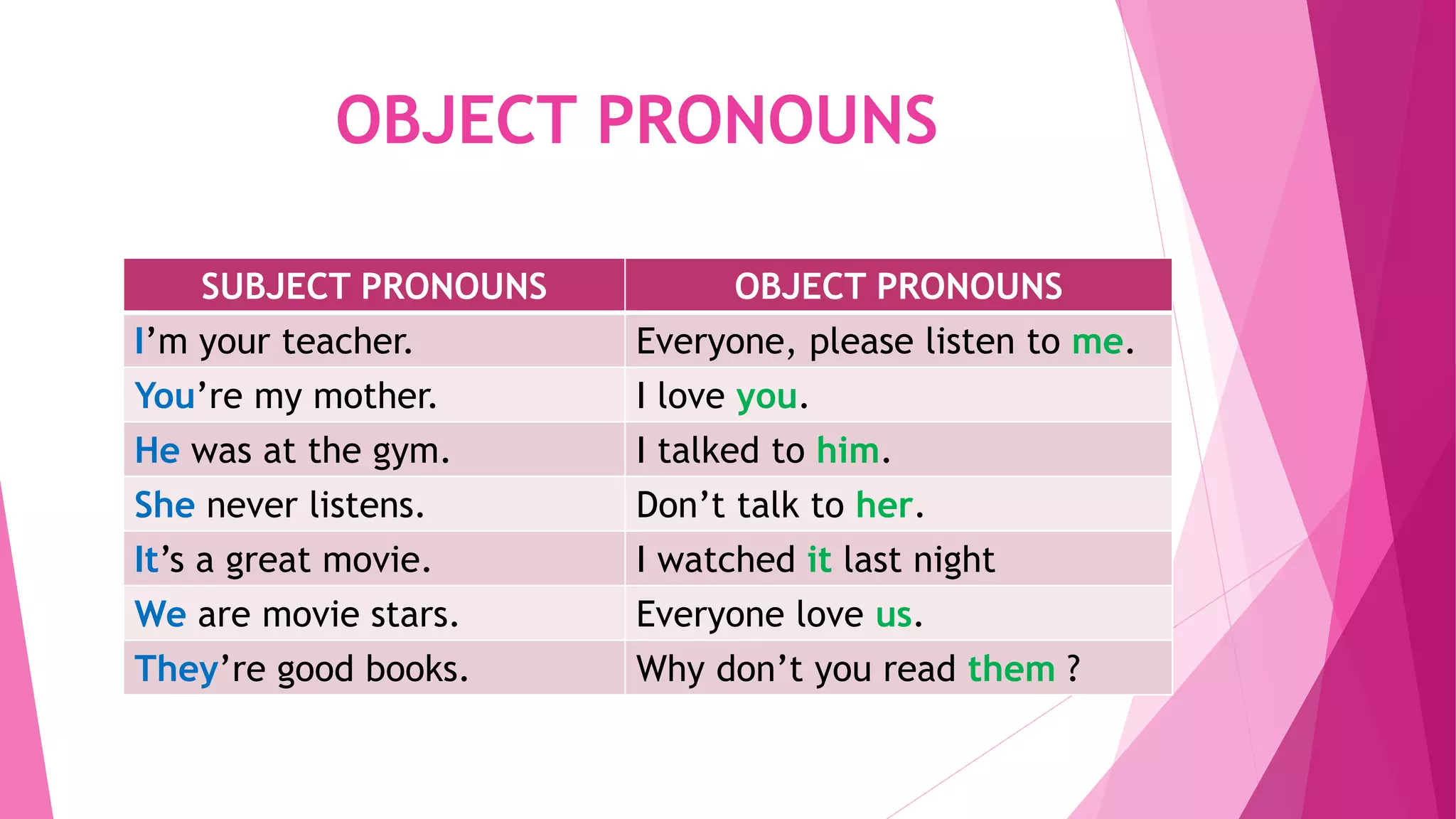 OBJECT PRONOUNS

| SUBJECT PRONOUNS | OBJECT PRONOUNS |
|---|---|
| I’m your teacher. | Everyone, please listen to me. |
| You’re my mother. | I love you. |
| He was at the gym. | I talked to him. |
| She never listens. | Don’t talk to her. |
| It’s a great movie. | I watched it last night |
| We are movie stars. | Everyone love us. |
| They’re good books. | Why don’t you read them ? |